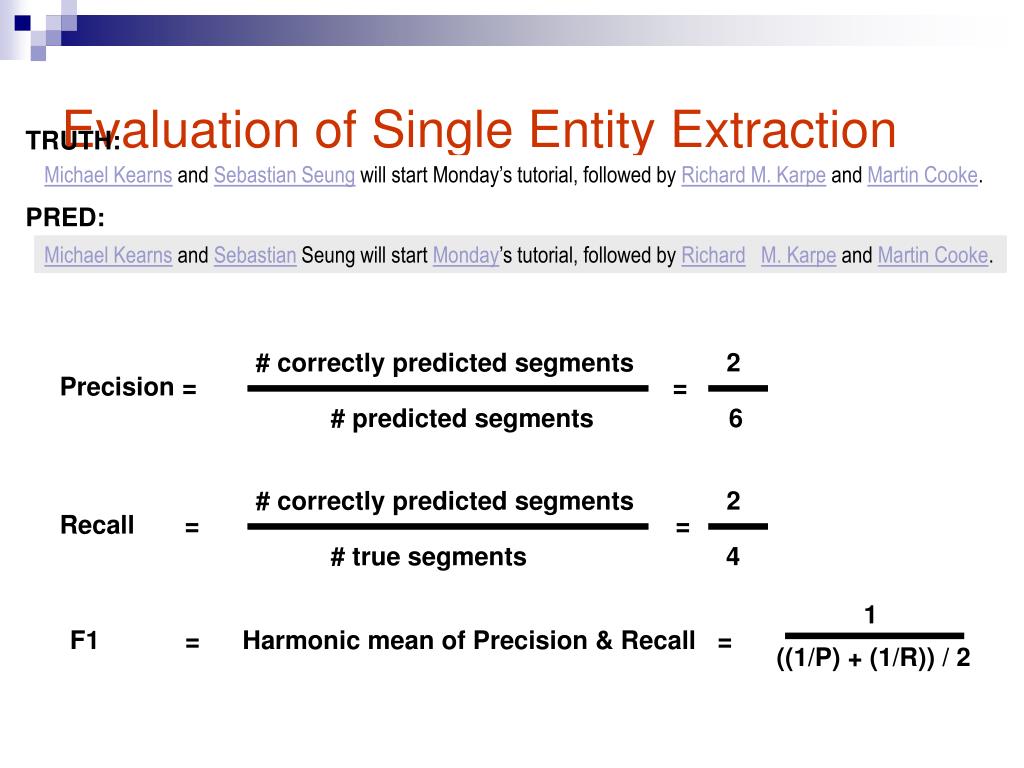 Evaluation of Single Entity Extraction

TRUTH:

Michael Kearns and Sebastian Seung will start Monday’s tutorial, followed by Richard M. Karpe and Martin Cooke.

PRED:

Michael Kearns and Sebastian Seung will start Monday’s tutorial, followed by Richard M. Karpe and Martin Cooke.

Precision = $\frac{\text{\# correctly predicted segments}}{\text{\# predicted segments}} = \frac{2}{6}$

Recall = $\frac{\text{\# correctly predicted segments}}{\text{\# true segments}} = \frac{2}{4}$

F1 = Harmonic mean of Precision & Recall = $\frac{1}{((1/P) + (1/R)) / 2}$